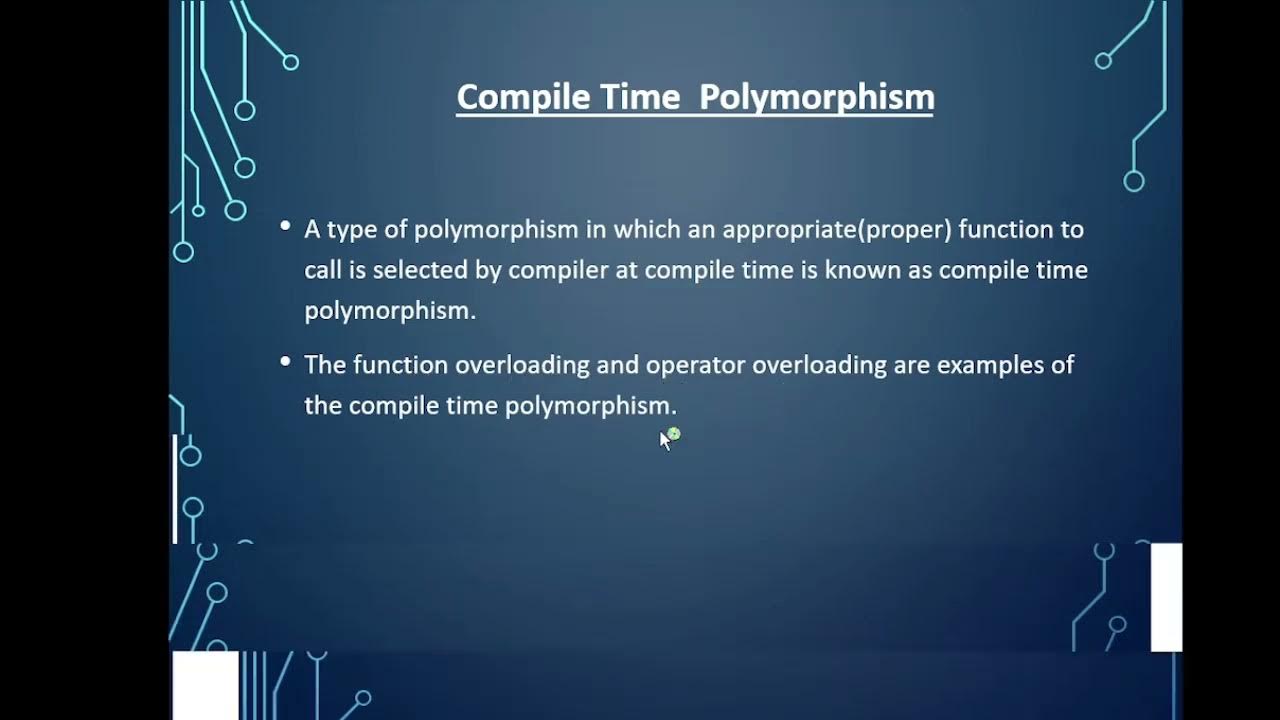 Compile Time  Polymorphism

• A type of polymorphism in which an appropriate(proper) function to call is selected by compiler at compile time is known as compile time polymorphism.

• The function overloading and operator overloading are examples of the compile time polymorphism.